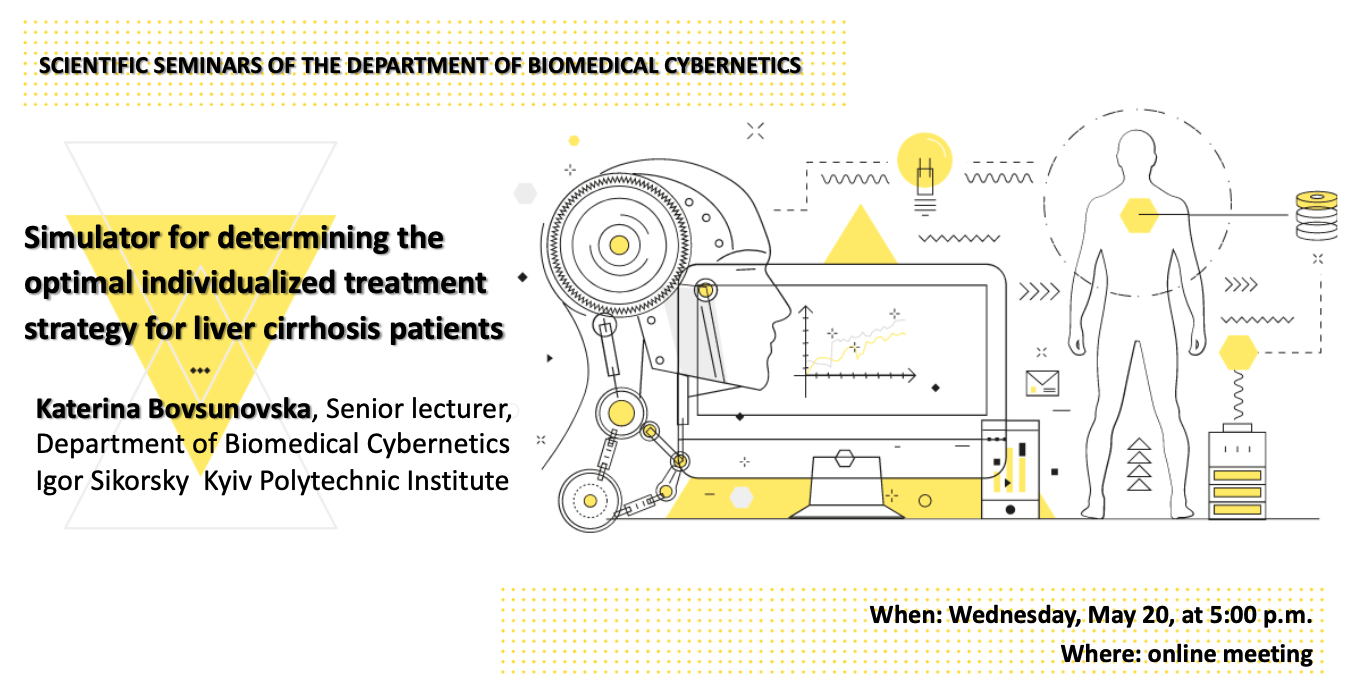 SCIENTIFIC SEMINARS OF THE DEPARTMENT OF BIOMEDICAL CYBERNETICS

Simulator for determining the optimal individualized treatment strategy for liver cirrhosis patients

Katerina Bovsunovska, Senior lecturer, Department of Biomedical Cybernetics Igor Sikorsky Kyiv Polytechnic Institute

When: Wednesday, May 20, at 5:00 p.m.
Where: online meeting